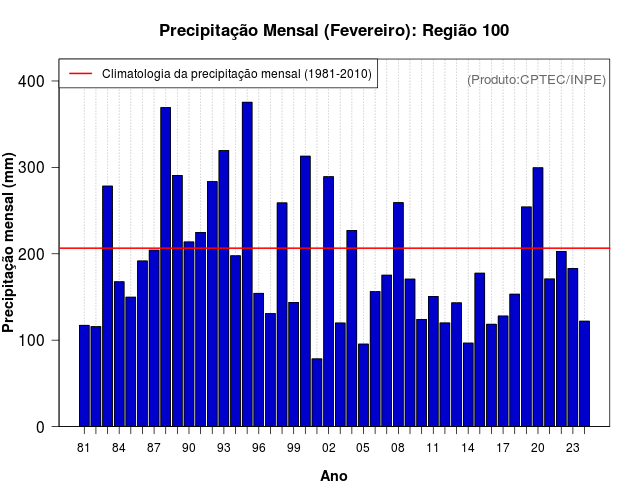 Precipitação Mensal (Fevereiro): Região 100

Climatologia da precipitação mensal (1981-2010)

(Produto:CPTEC/INPE)

Precipitação mensal (mm)

400
300
200
100
0

81 84 87 90 93 96 99 02 05 08 11 14 17 20 23

Ano